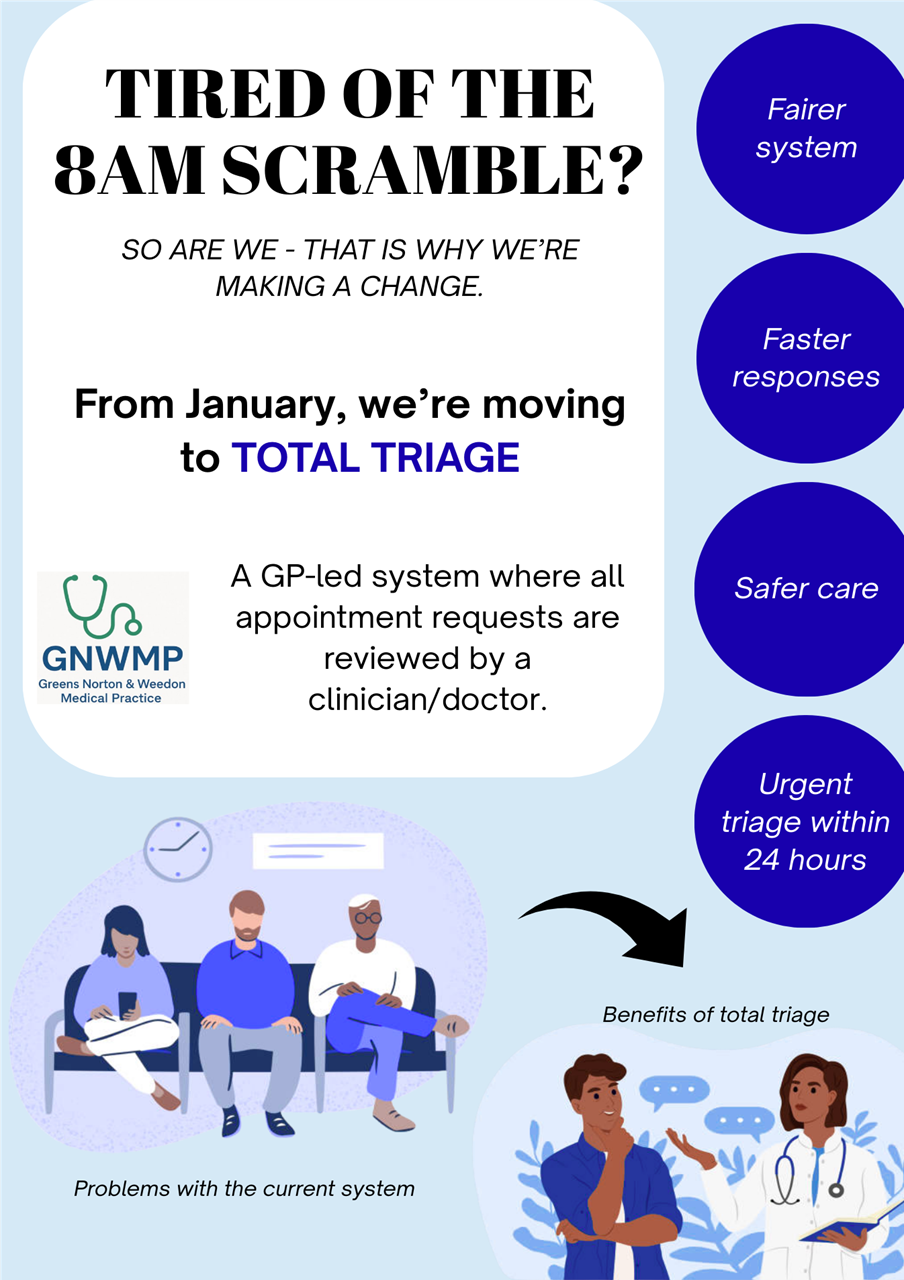 TIRED OF THE 8AM SCRAMBLE?

SO ARE WE - THAT IS WHY WE'RE MAKING A CHANGE.

From January, we're moving to TOTAL TRIAGE

GNWMP
Greens Norton & Weedon Medical Practice

A GP-led system where all appointment requests are reviewed by a clinician/doctor.

Fairer system

Faster responses

Safer care

Urgent triage within 24 hours

Benefits of total triage

Problems with the current system